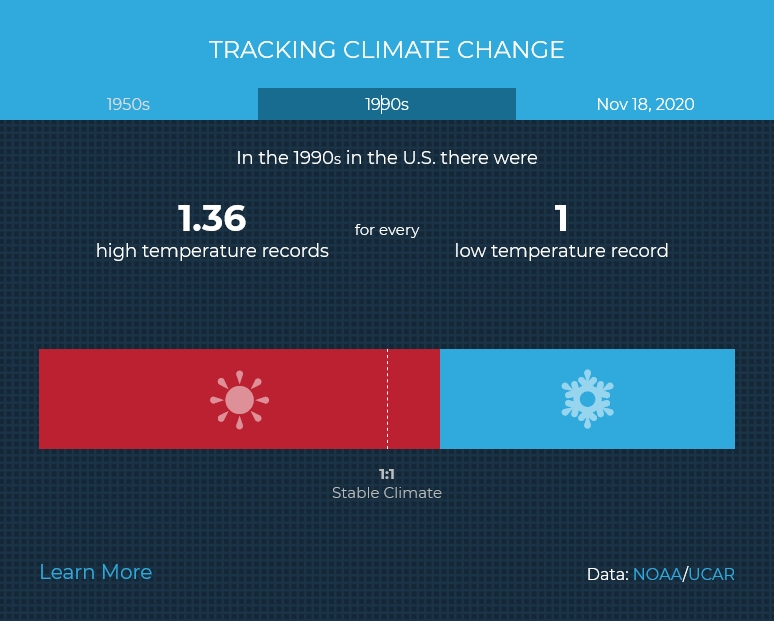 TRACKING CLIMATE CHANGE

1950s

1990s

Nov 18, 2020

In the 1990s in the U.S. there were

1.36
high temperature records

for every

1
low temperature record

1:1
Stable Climate

Learn More

Data: NOAA/UCAR